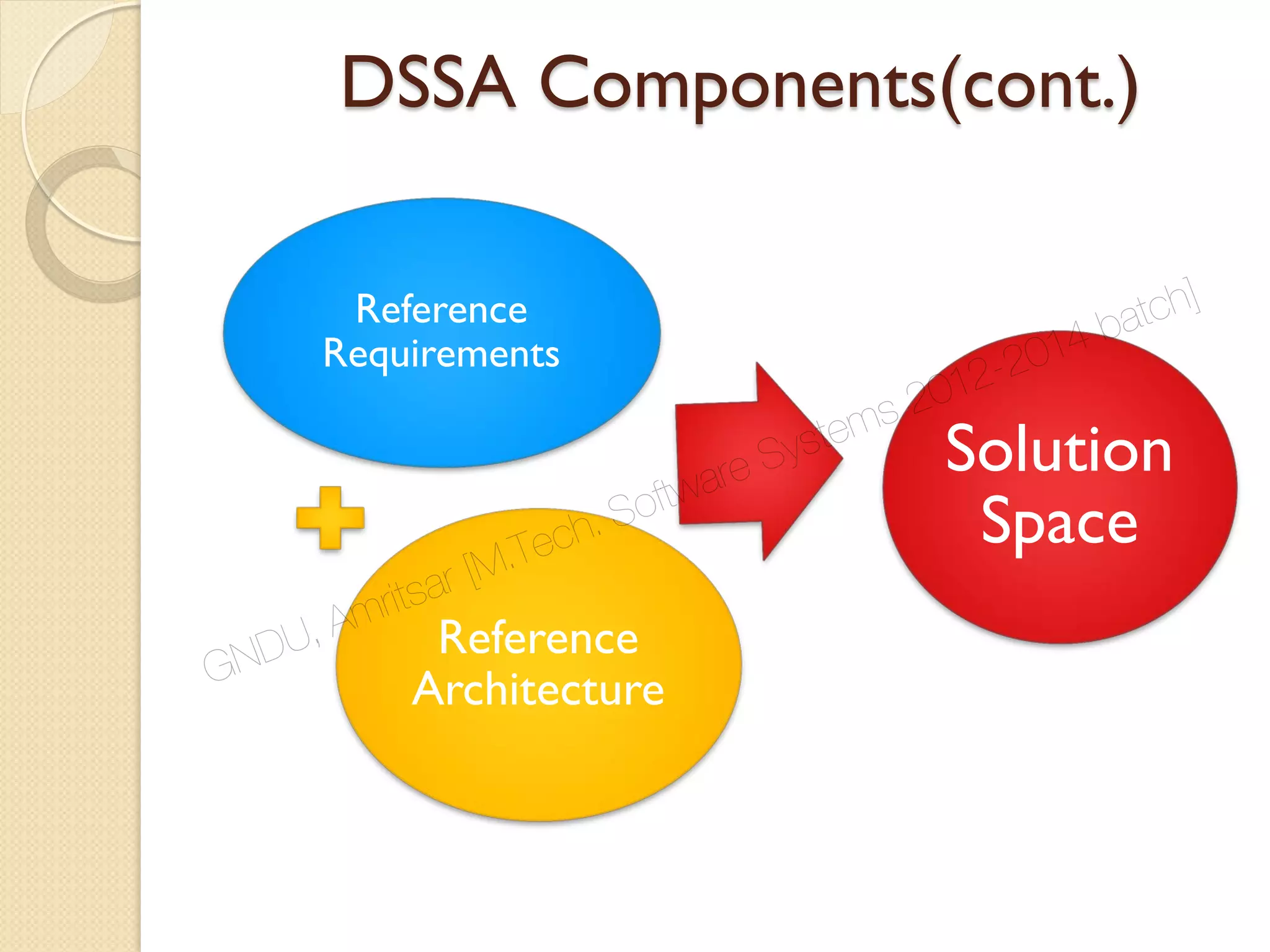 DSSA Components(cont.)

Reference Requirements

Reference Architecture

Solution Space

GNDU, Amritsar [M.Tech. Software Systems 2012-2014 batch]